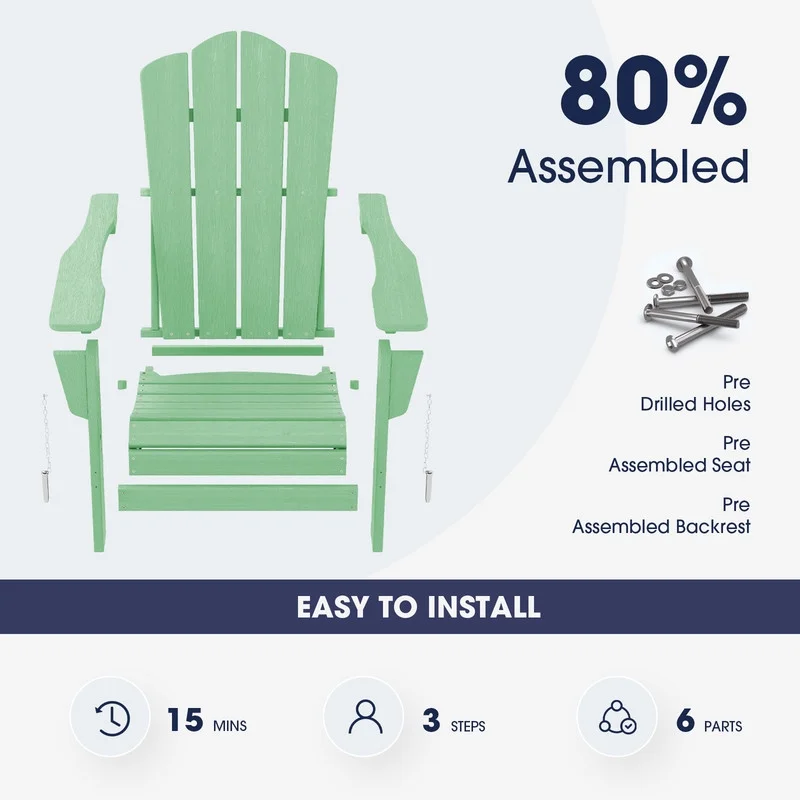 80%
Assembled

Pre
Drilled Holes

Pre
Assembled Seat

Pre
Assembled Backrest

EASY TO INSTALL

15 MINS

3 STEPS

6 PARTS